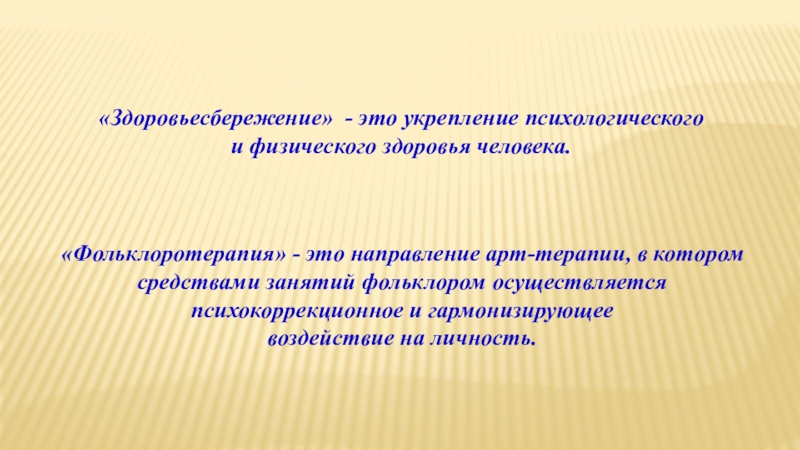 «Здоровьесбережение» - это укрепление психологического и физического здоровья человека.

«Фольклоротерапия» - это направление арт-терапии, в котором средствами занятий фольклором осуществляется психокоррекционное и гармонизирующее воздействие на личность.